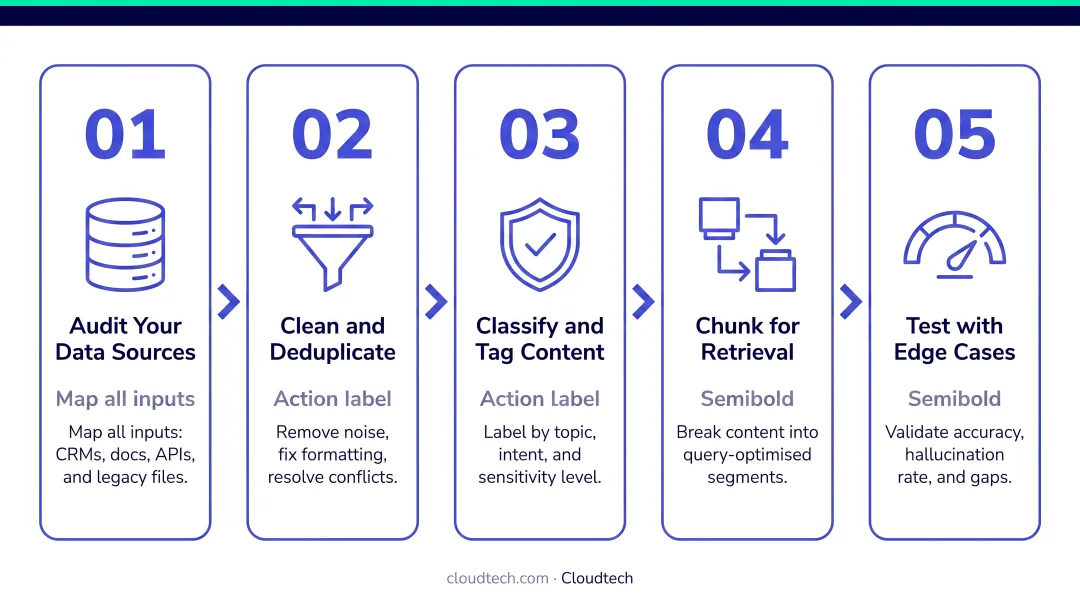 01

Audit Your Data Sources

Map all inputs

Map all inputs: CRMs, docs, APIs, and legacy files.

02

Clean and Deduplicate

Action label

Remove noise, fix formatting, resolve conflicts.

03

Classify and Tag Content

Action label

Label by topic, intent, and sensitivity level.

04

Chunk for Retrieval

Semibold

Break content into query-optimised segments.

05

Test with Edge Cases

Semibold

Validate accuracy, hallucination rate, and gaps.

cloudtech.com · Cloudtech